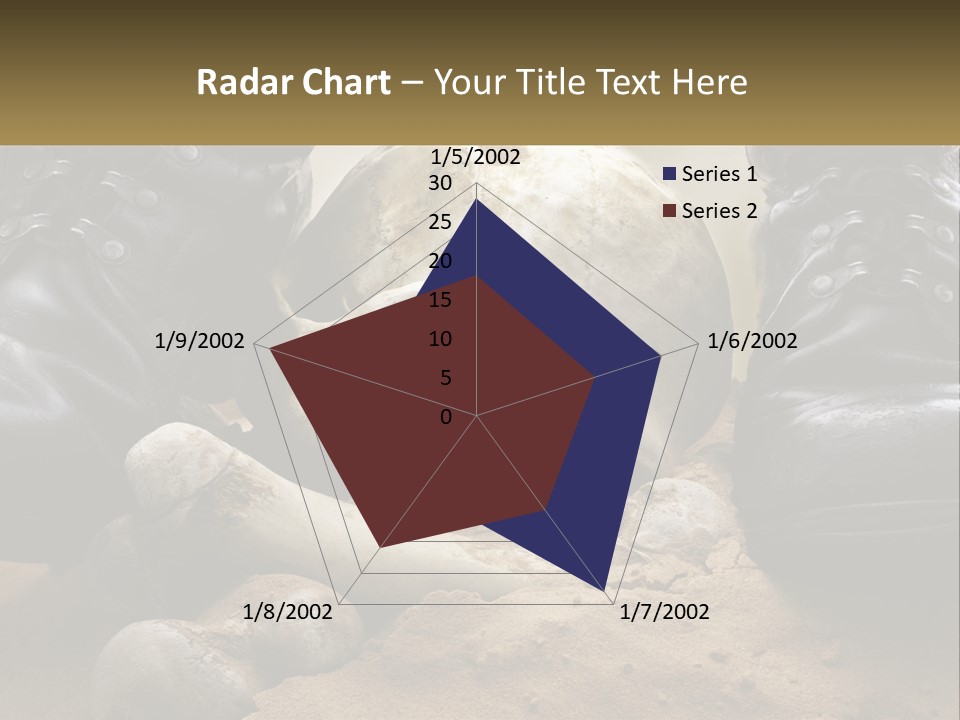 Radar Chart – Your Title Text Here

1/5/2002
30
25
20
15
10
5
0
1/6/2002
1/7/2002
1/8/2002
1/9/2002

Series 1
Series 2